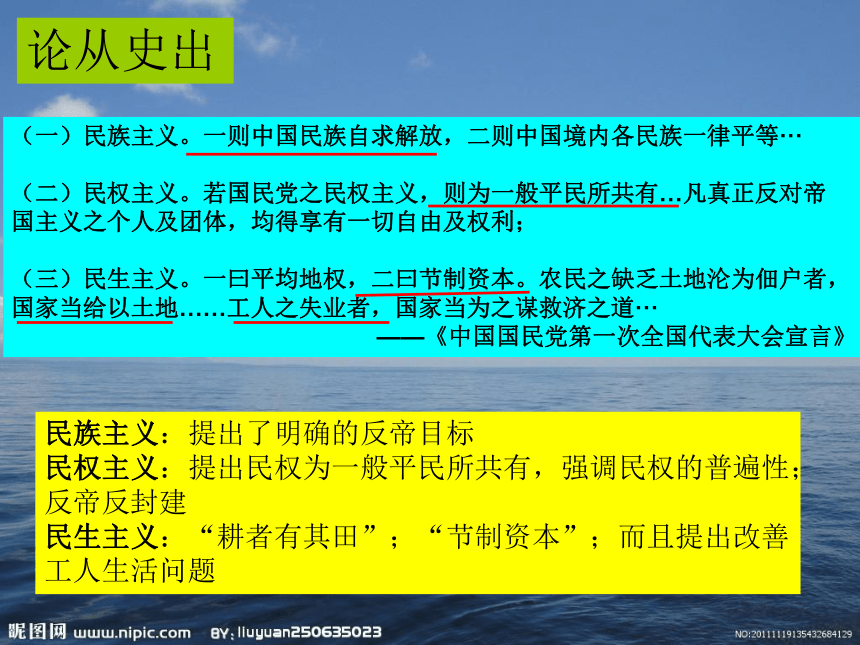 论从史出

（一）民族主义。一则中国民族自求解放，二则中国境内各民族一律平等…

（二）民权主义。若国民党之民权主义，则为一般平民所共有…凡真正反对帝国主义之个人及团体，均得享有一切自由及权利；

（三）民生主义。一曰平均地权，二曰节制资本。农民之缺乏土地沦为佃户者，国家当给以土地……工人之失业者，国家当为之谋救济之道…
——《中国国民党第一次全国代表大会宣言》

民族主义：提出了明确的反帝目标
民权主义：提出民权为一般平民所共有，强调民权的普遍性；反帝反封建
民生主义：“耕者有其田”；“节制资本”；而且提出改善工人生活问题

昵图网 www.nipic.com BY: liuyuan250635023 NO:20111119135432684129